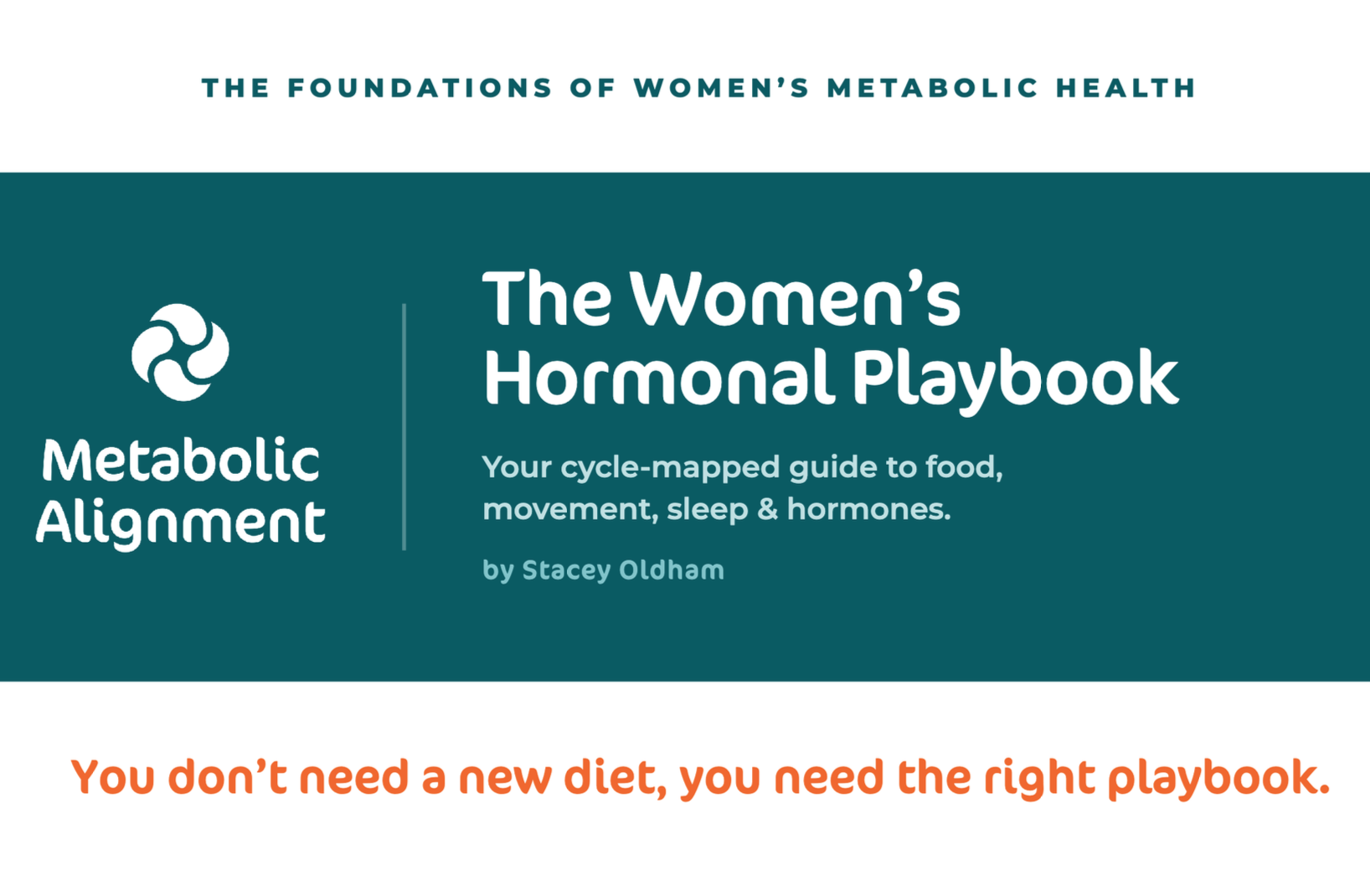 THE FOUNDATIONS OF WOMEN'S METABOLIC HEALTH

Metabolic Alignment

The Women's Hormonal Playbook

Your cycle-mapped guide to food, movement, sleep & hormones.

by Stacey Oldham

You don't need a new diet, you need the right playbook.